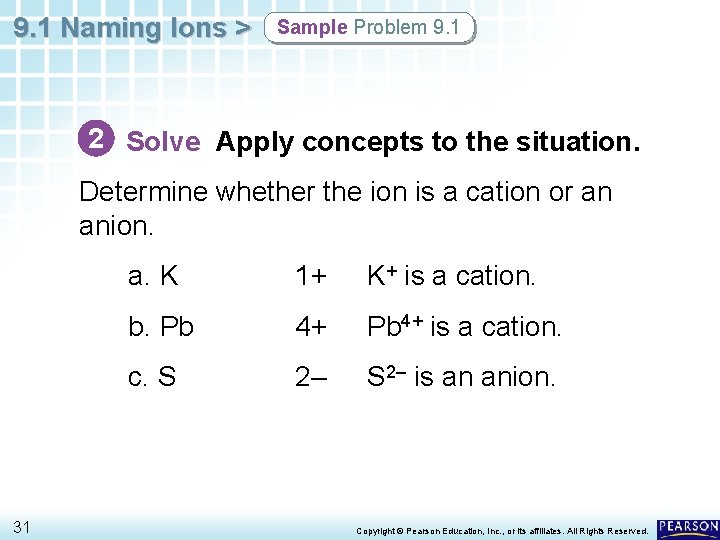 9.1 Naming Ions > Sample Problem 9.1

2 Solve Apply concepts to the situation.

Determine whether the ion is a cation or an anion.

a. K 1+ $K^+$ is a cation.

b. Pb 4+ $Pb^{4+}$ is a cation.

c. S 2– $S^{2-}$ is an anion.

31

Copyright © Pearson Education, Inc., or its affiliates. All Rights Reserved.

PEARSON